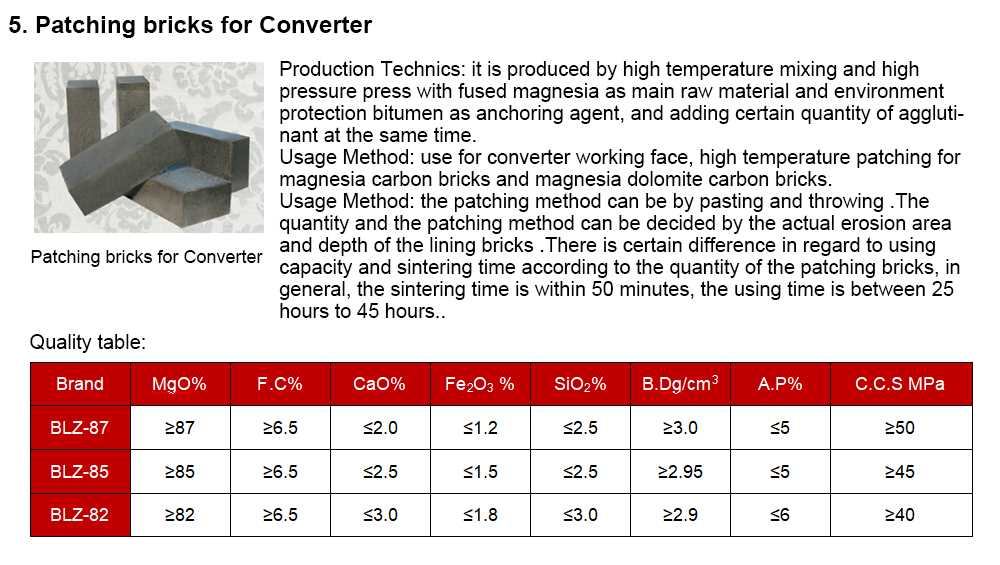 5. Patching bricks for Converter

Patching bricks for Converter

Production Technics: it is produced by high temperature mixing and high pressure press with fused magnesia as main raw material and environment protection bitumen as anchoring agent, and adding certain quantity of agglutinant at the same time.
Usage Method: use for converter working face, high temperature patching for magnesia carbon bricks and magnesia dolomite carbon bricks.
Usage Method: the patching method can be by pasting and throwing .The quantity and the patching method can be decided by the actual erosion area and depth of the lining bricks .There is certain difference in regard to using capacity and sintering time according to the quantity of the patching bricks, in general, the sintering time is within 50 minutes, the using time is between 25 hours to 45 hours..

Quality table:

| Brand | MgO% | F.C% | CaO% | $Fe_2O_3$ % | $SiO_2$% | B.Dg/cm$^3$ | A.P% | C.C.S MPa |
|---|---|---|---|---|---|---|---|---|
| BLZ-87 | ≥87 | ≥6.5 | ≤2.0 | ≤1.2 | ≤2.5 | ≥3.0 | ≤5 | ≥50 |
| BLZ-85 | ≥85 | ≥6.5 | ≤2.5 | ≤1.5 | ≤2.5 | ≥2.95 | ≤5 | ≥45 |
| BLZ-82 | ≥82 | ≥6.5 | ≤3.0 | ≤1.8 | ≤3.0 | ≥2.9 | ≤6 | ≥40 |